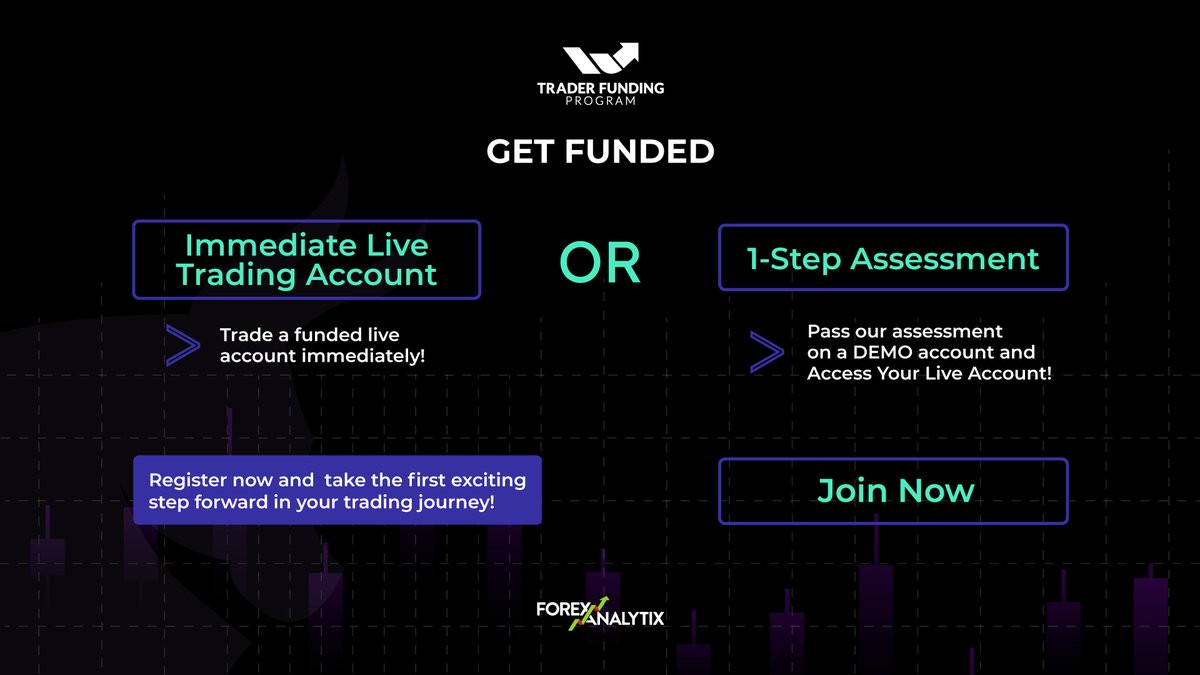 TRADER FUNDING
PROGRAM

GET FUNDED

Immediate Live Trading Account

OR

1-Step Assessment

Trade a funded live account immediately!

Pass our assessment on a DEMO account and Access Your Live Account!

Register now and take the first exciting step forward in your trading journey!

Join Now

FOREX ANALYTIX